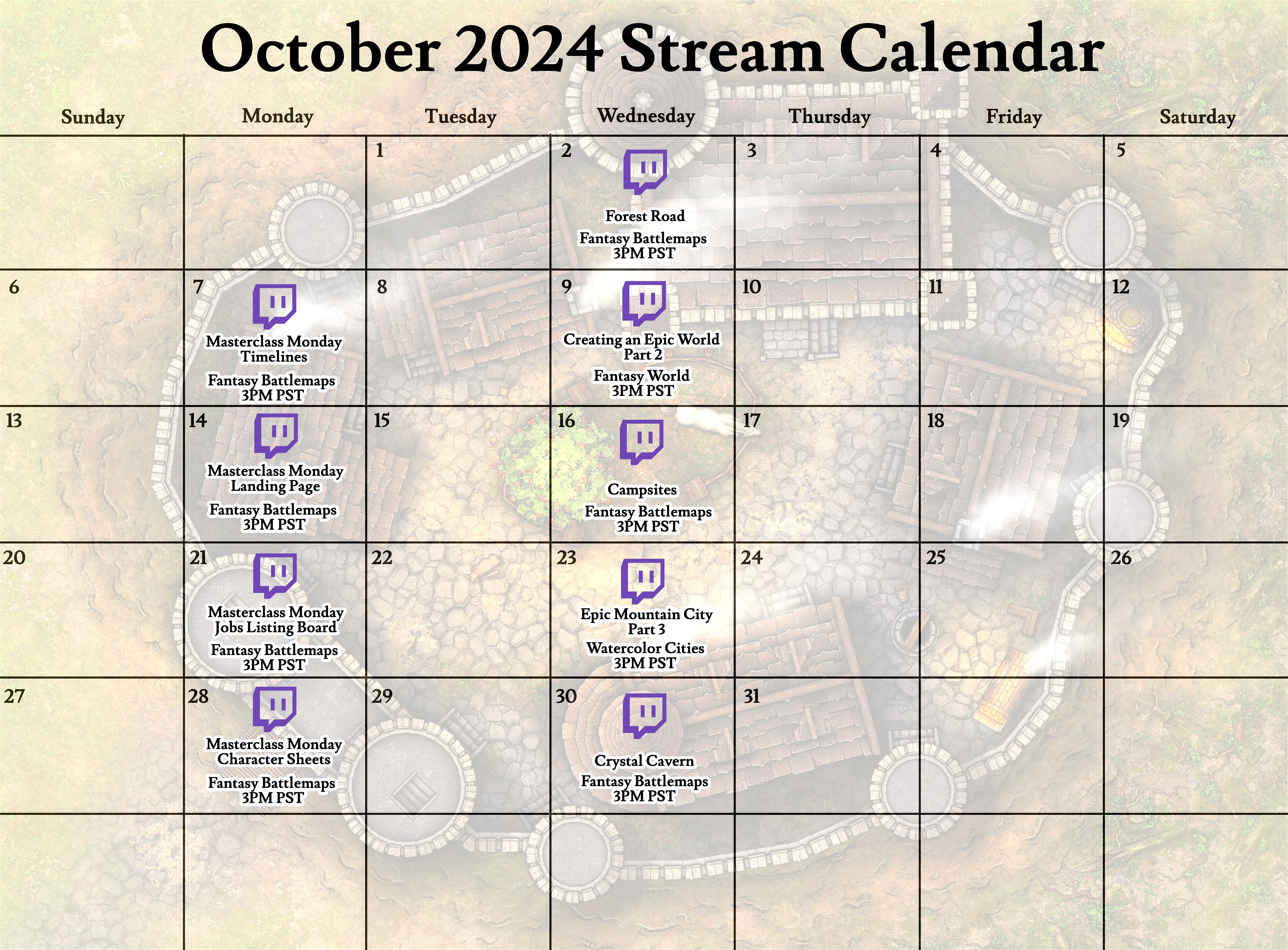 October 2024 Stream Calendar

| Sunday | Monday | Tuesday | Wednesday | Thursday | Friday | Saturday |
|---|---|---|---|---|---|---|
| | | 1 | 2 Forest Road Fantasy Battlemaps 3PM PST | 3 | 4 | 5 |
| 6 | 7 Masterclass Monday Timelines Fantasy Battlemaps 3PM PST | 8 | 9 Creating an Epic World Part 2 Fantasy World 3PM PST | 10 | 11 | 12 |
| 13 | 14 Masterclass Monday Landing Page Fantasy Battlemaps 3PM PST | 15 | 16 Campsites Fantasy Battlemaps 3PM PST | 17 | 18 | 19 |
| 20 | 21 Masterclass Monday Jobs Listing Board Fantasy Battlemaps 3PM PST | 22 | 23 Epic Mountain City Part 3 Watercolor Cities 3PM PST | 24 | 25 | 26 |
| 27 | 28 Masterclass Monday Character Sheets Fantasy Battlemaps 3PM PST | 29 | 30 Crystal Cavern Fantasy Battlemaps 3PM PST | 31 | | |
| | | | | | | |